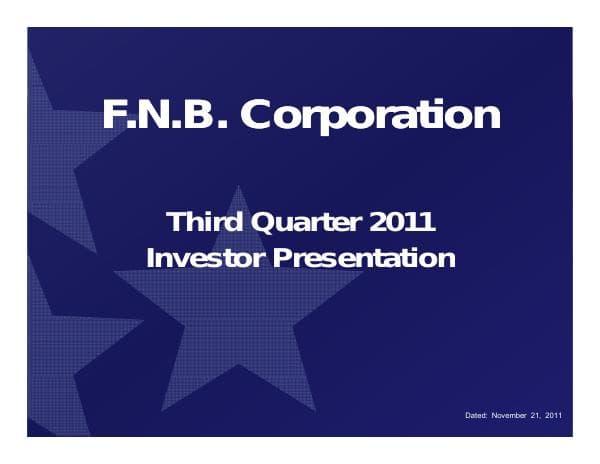 F.N.B. Corporation

Third Quarter 2011
Investor Presentation

Dated: November 21, 2011